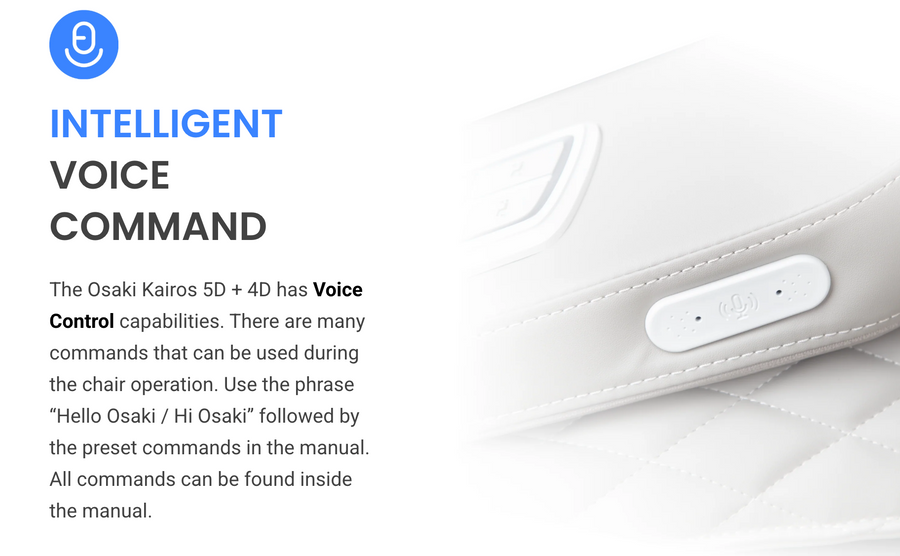 INTELLIGENT VOICE COMMAND

The Osaki Kairos 5D + 4D has Voice Control capabilities. There are many commands that can be used during the chair operation. Use the phrase “Hello Osaki / Hi Osaki” followed by the preset commands in the manual. All commands can be found inside the manual.